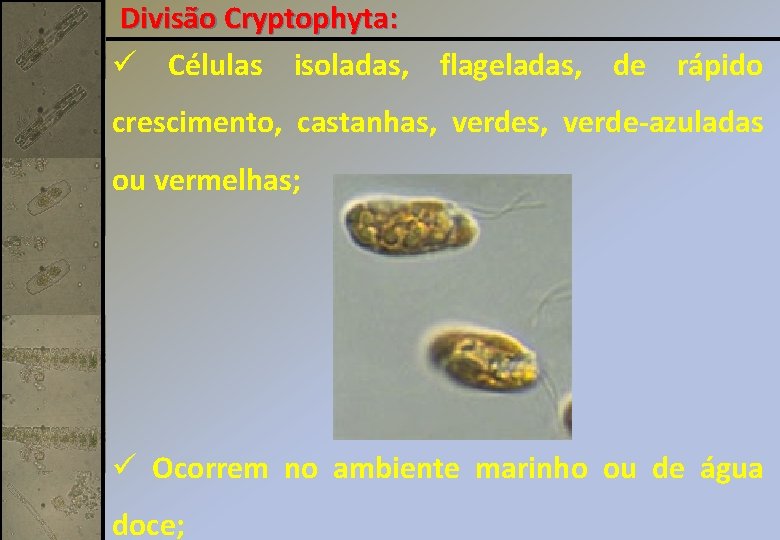 Divisão Cryptophyta:

✓ Células isoladas, flageladas, de rápido crescimento, castanhas, verdes, verde-azuladas ou vermelhas;

✓ Ocorrem no ambiente marinho ou de água doce;